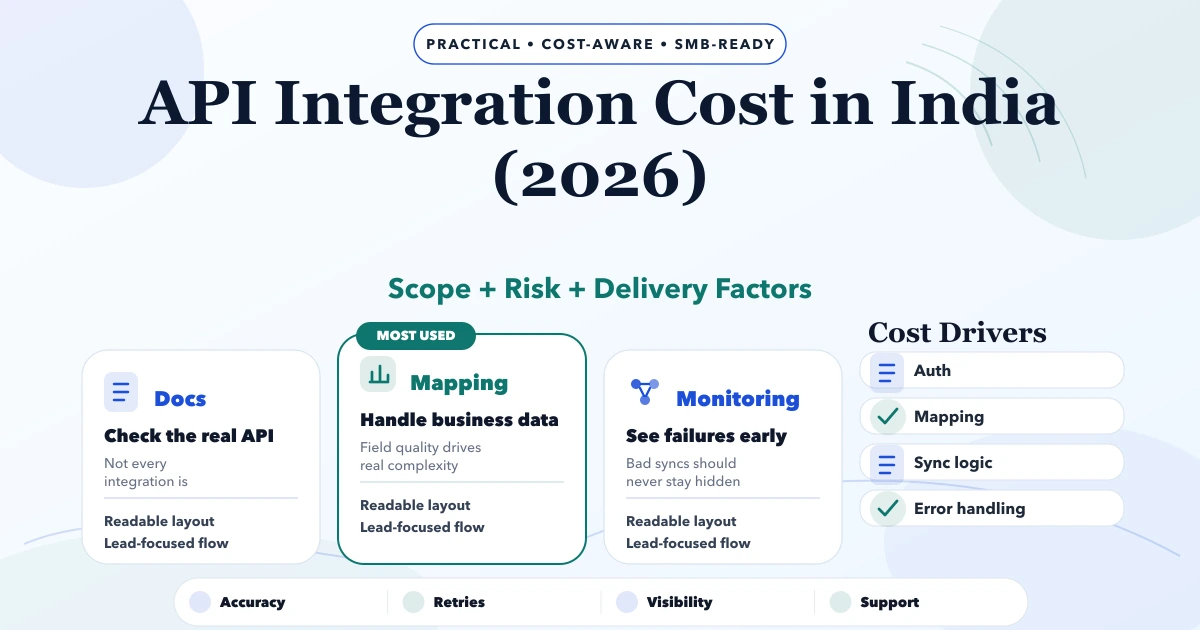 PRACTICAL • COST-AWARE • SMB-READY

API Integration Cost in India (2026)

Scope + Risk + Delivery Factors

Docs
Check the real API
Not every integration is
Readable layout
Lead-focused flow

MOST USED
Mapping
Handle business data
Field quality drives real complexity
Readable layout
Lead-focused flow

Monitoring
See failures early
Bad syncs should never stay hidden
Readable layout
Lead-focused flow

Cost Drivers
Auth
Mapping
Sync logic
Error handling

Accuracy
Retries
Visibility
Support